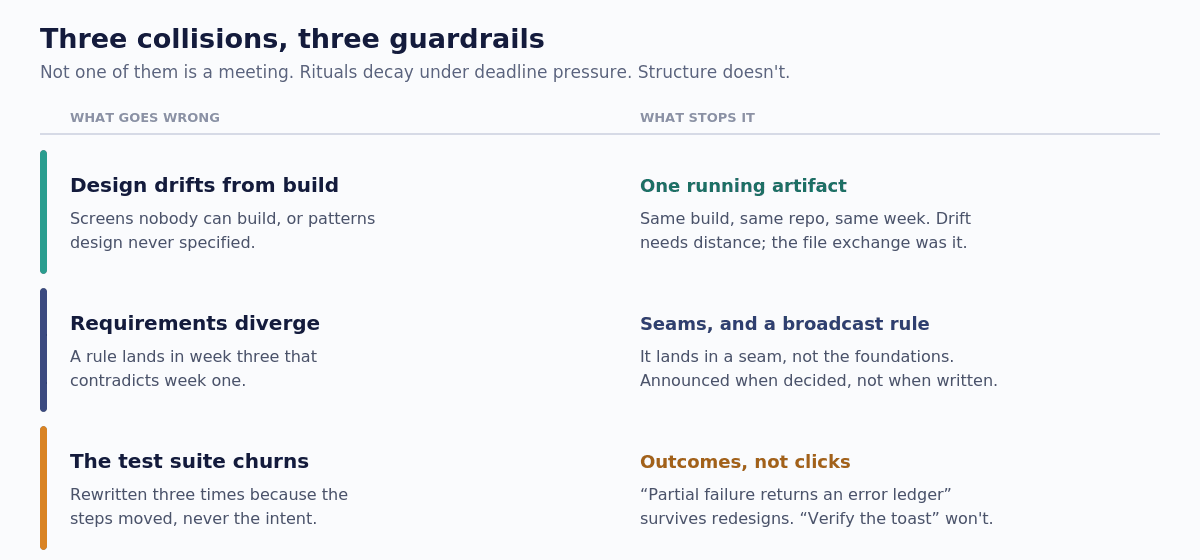 Three collisions, three guardrails

Not one of them is a meeting. Rituals decay under deadline pressure. Structure doesn't.

| WHAT GOES WRONG | WHAT STOPS IT |
|---|---|
| **Design drifts from build** Screens nobody can build, or patterns design never specified. | **One running artifact** Same build, same repo, same week. Drift needs distance; the file exchange was it. |
| **Requirements diverge** A rule lands in week three that contradicts week one. | **Seams, and a broadcast rule** It lands in a seam, not the foundations. Announced when decided, not when written. |
| **The test suite churns** Rewritten three times because the steps moved, never the intent. | **Outcomes, not clicks** “Partial failure returns an error ledger” survives redesigns. “Verify the toast” won't. |